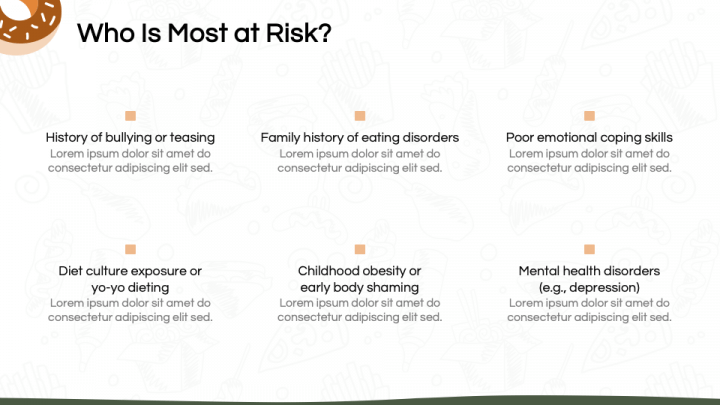 Who Is Most at Risk?

History of bullying or teasing
Lorem ipsum dolor sit amet do consectetur adipiscing elit sed.

Family history of eating disorders
Lorem ipsum dolor sit amet do consectetur adipiscing elit sed.

Poor emotional coping skills
Lorem ipsum dolor sit amet do consectetur adipiscing elit sed.

Diet culture exposure or yo-yo dieting
Lorem ipsum dolor sit amet do consectetur adipiscing elit sed.

Childhood obesity or early body shaming
Lorem ipsum dolor sit amet do consectetur adipiscing elit sed.

Mental health disorders (e.g., depression)
Lorem ipsum dolor sit amet do consectetur adipiscing elit sed.